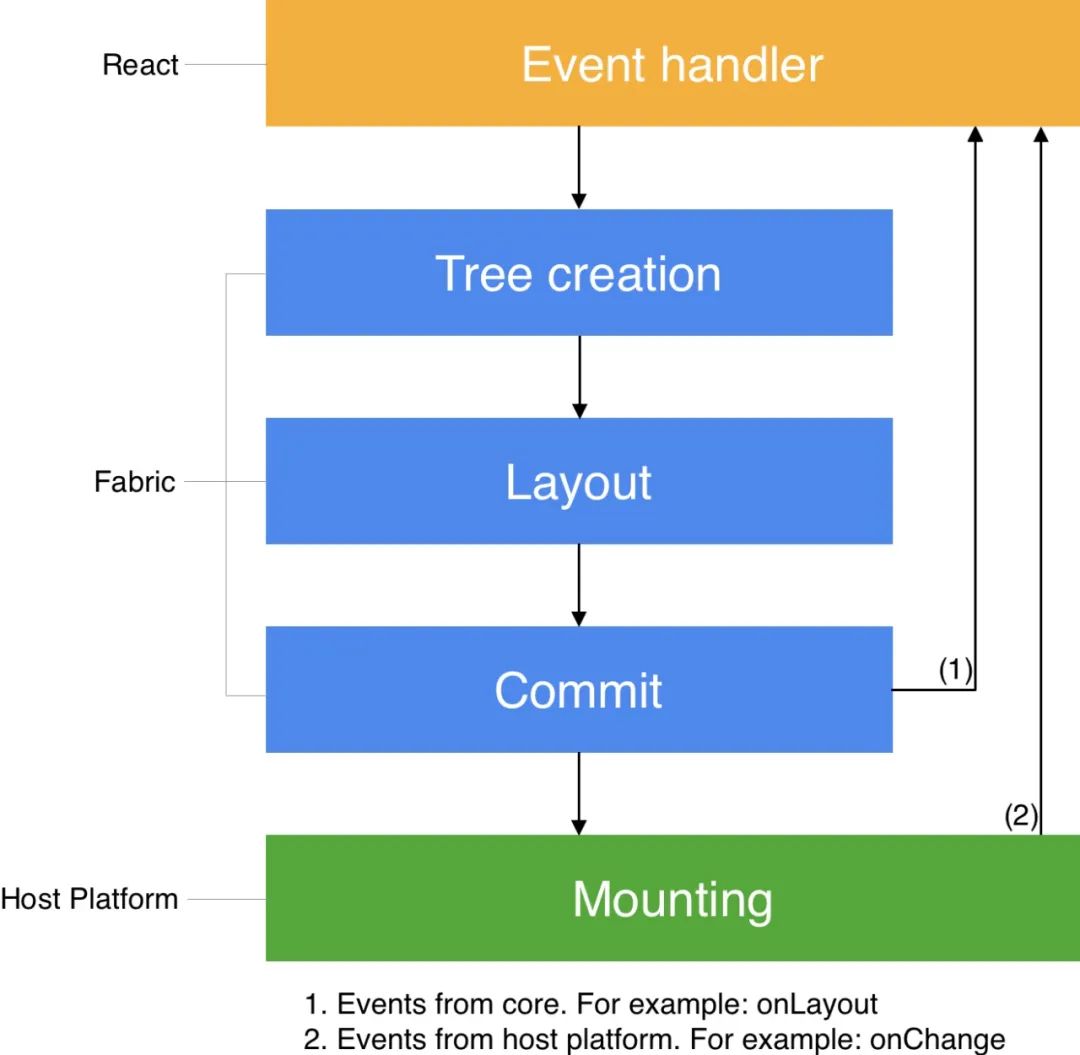 React

Event handler

Tree creation

Fabric

Layout

Commit

(1)

(2)

Host Platform

Mounting

1. Events from core. For example: onLayout
2. Events from host platform. For example: onChange